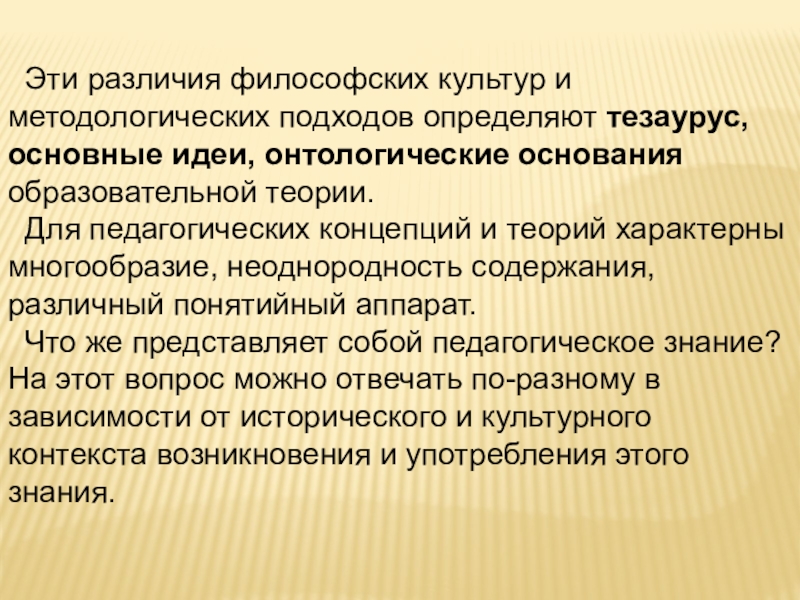 Эти различия философских культур и методологических подходов определяют тезаурус, основные идеи, онтологические основания образовательной теории.

Для педагогических концепций и теорий характерны многообразие, неоднородность содержания, различный понятийный аппарат.

Что же представляет собой педагогическое знание? На этот вопрос можно отвечать по-разному в зависимости от исторического и культурного контекста возникновения и употребления этого знания.